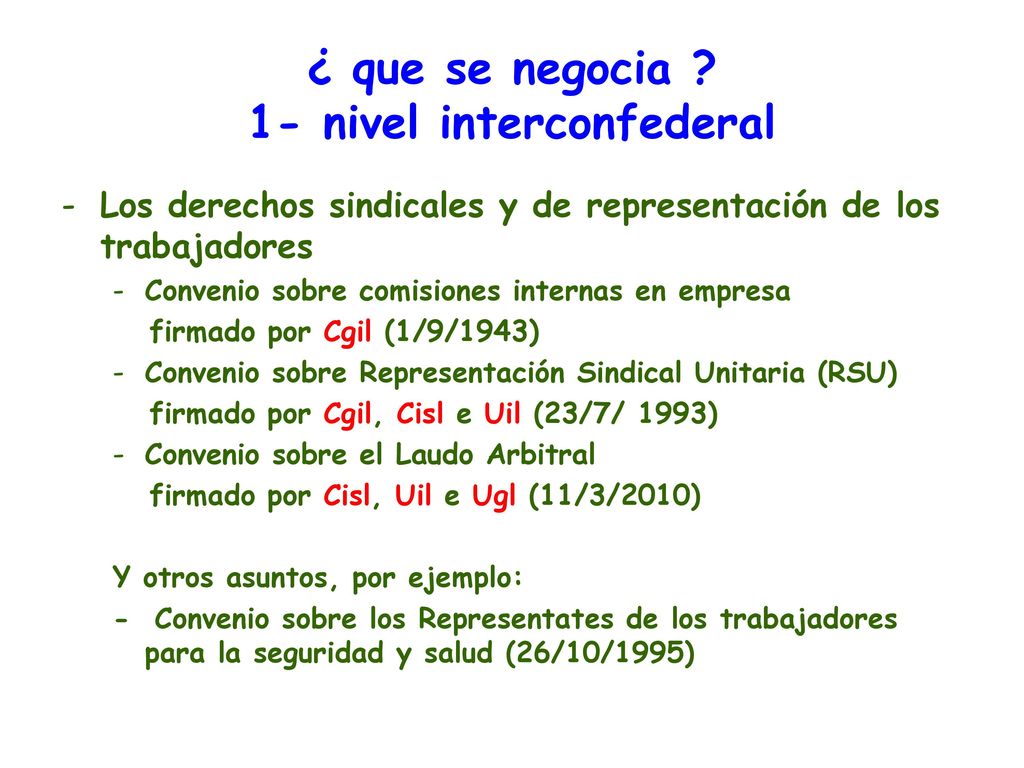 ¿ que se negocia ?
1- nivel interconfederal

- Los derechos sindicales y de representación de los trabajadores
  - Convenio sobre comisiones internas en empresa firmado por Cgil (1/9/1943)
  - Convenio sobre Representación Sindical Unitaria (RSU) firmado por Cgil, Cisl e Uil (23/7/ 1993)
  - Convenio sobre el Laudo Arbitral firmado por Cisl, Uil e Ugl (11/3/2010)

Y otros asuntos, por ejemplo:
- Convenio sobre los Representates de los trabajadores para la seguridad y salud (26/10/1995)